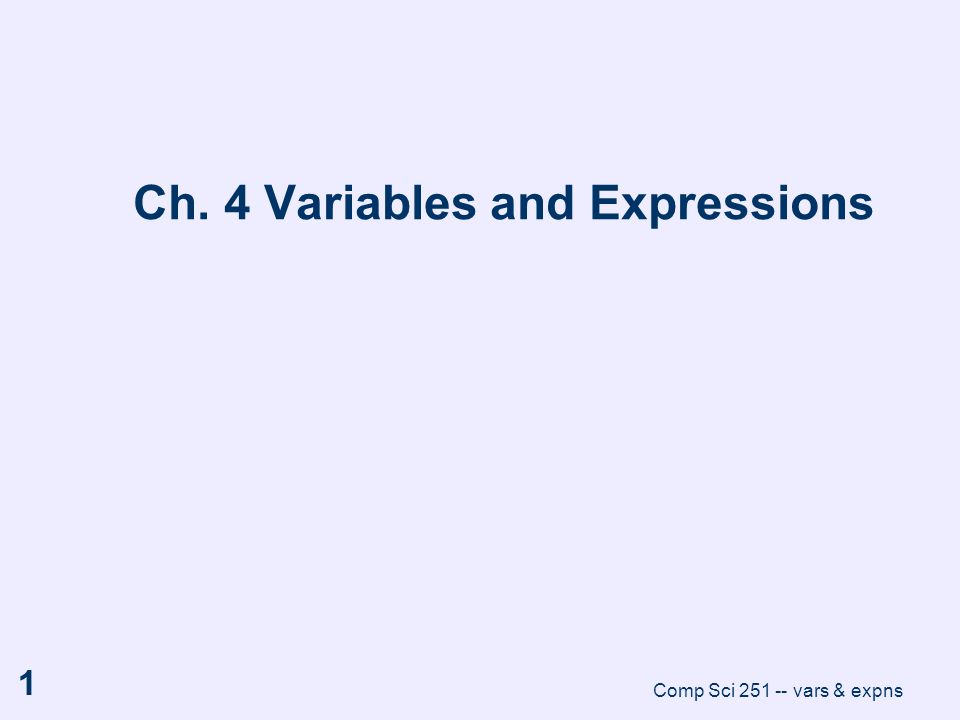 Ch. 4 Variables and Expressions

1

Comp Sci 251 -- vars & expns